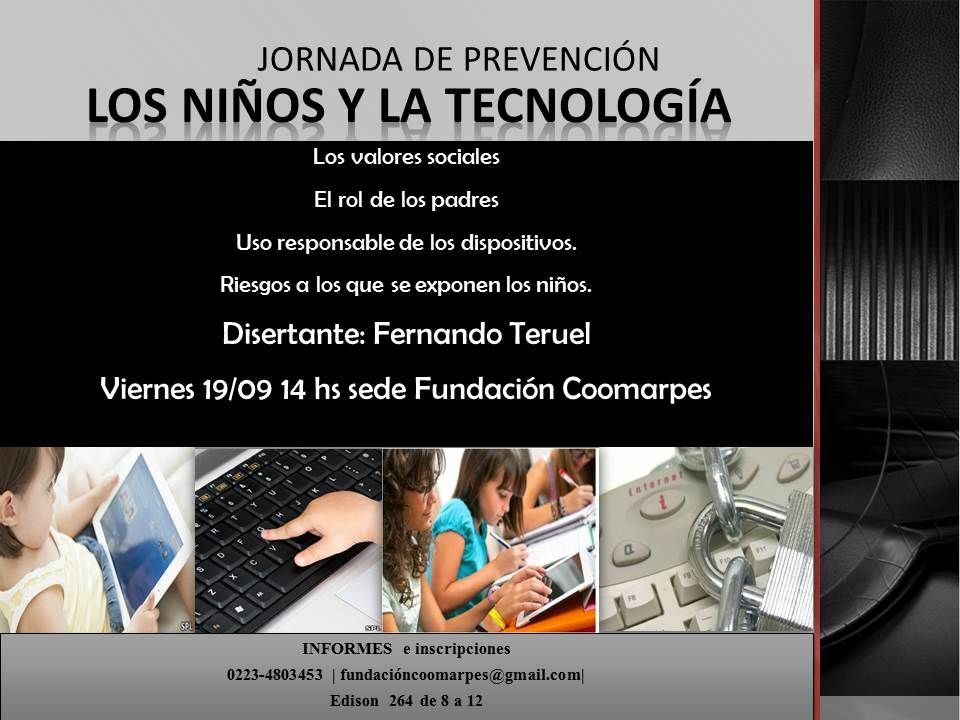 JORNADA DE PREVENCIÓN
LOS NIÑOS Y LA TECNOLOGÍA

Los valores sociales

El rol de los padres

Uso responsable de los dispositivos.

Riesgos a los que se exponen los niños.

Disertante: Fernando Teruel

Viernes 19/09 14 hs sede Fundación Coomarpes

Internet

INFORMES e inscripciones
0223-4803453 | fundacióncoomarpes@gmail.com|
Edison 264 de 8 a 12